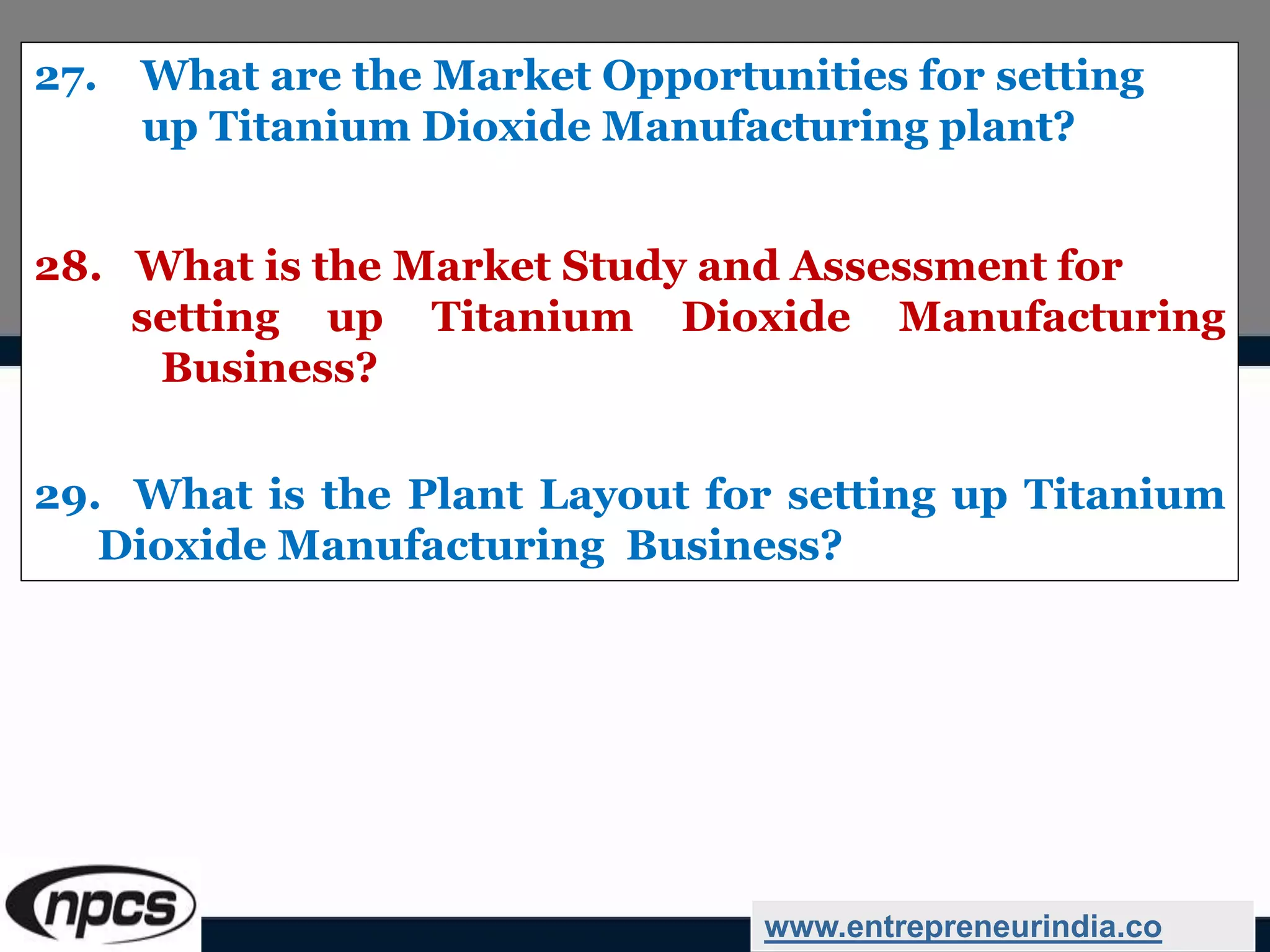 27. What are the Market Opportunities for setting up Titanium Dioxide Manufacturing plant?

28. What is the Market Study and Assessment for setting up Titanium Dioxide Manufacturing Business?

29. What is the Plant Layout for setting up Titanium Dioxide Manufacturing Business?

npcs

www.entrepreneurindia.co